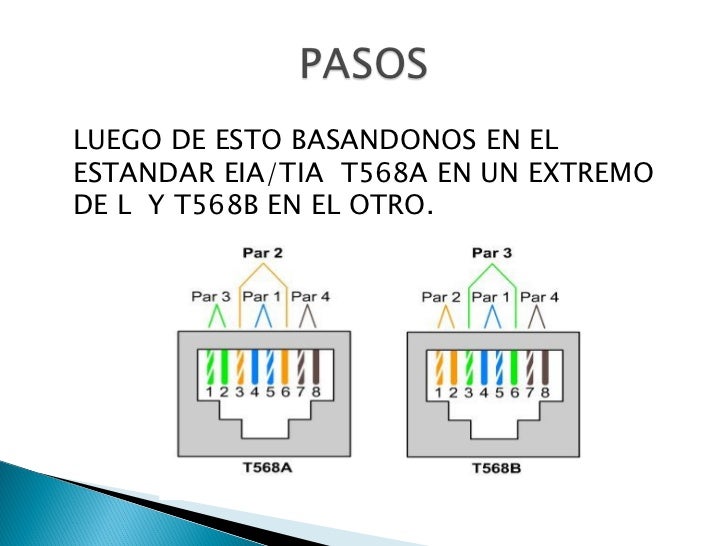 PASOS

LUEGO DE ESTO BASANDONOS EN EL ESTANDAR EIA/TIA T568A EN UN EXTREMO DE L Y T568B EN EL OTRO.

Par 2
Par 3 Par 1 Par 4
1 2 3 4 5 6 7 8
T568A

Par 3
Par 2 Par 1 Par 4
1 2 3 4 5 6 7 8
T568B